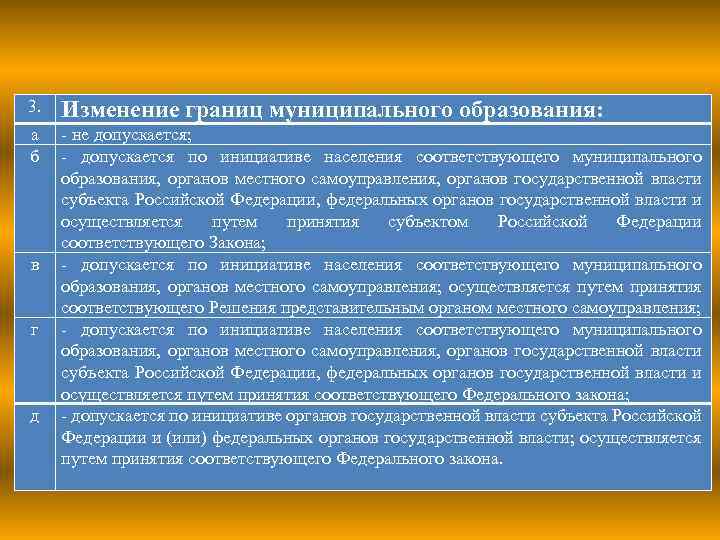 | 3. | Изменение границ муниципального образования: |
|---|---|
| а | - не допускается; |
| б | - допускается по инициативе населения соответствующего муниципального образования, органов местного самоуправления, органов государственной власти субъекта Российской Федерации, федеральных органов государственной власти и осуществляется путем принятия субъектом Российской Федерации соответствующего Закона; |
| в | - допускается по инициативе населения соответствующего муниципального образования, органов местного самоуправления; осуществляется путем принятия соответствующего Решения представительным органом местного самоуправления; |
| г | - допускается по инициативе населения соответствующего муниципального образования, органов местного самоуправления, органов государственной власти субъекта Российской Федерации, федеральных органов государственной власти и осуществляется путем принятия соответствующего Федерального закона; |
| д | - допускается по инициативе органов государственной власти субъекта Российской Федерации и (или) федеральных органов государственной власти; осуществляется путем принятия соответствующего Федерального закона. |